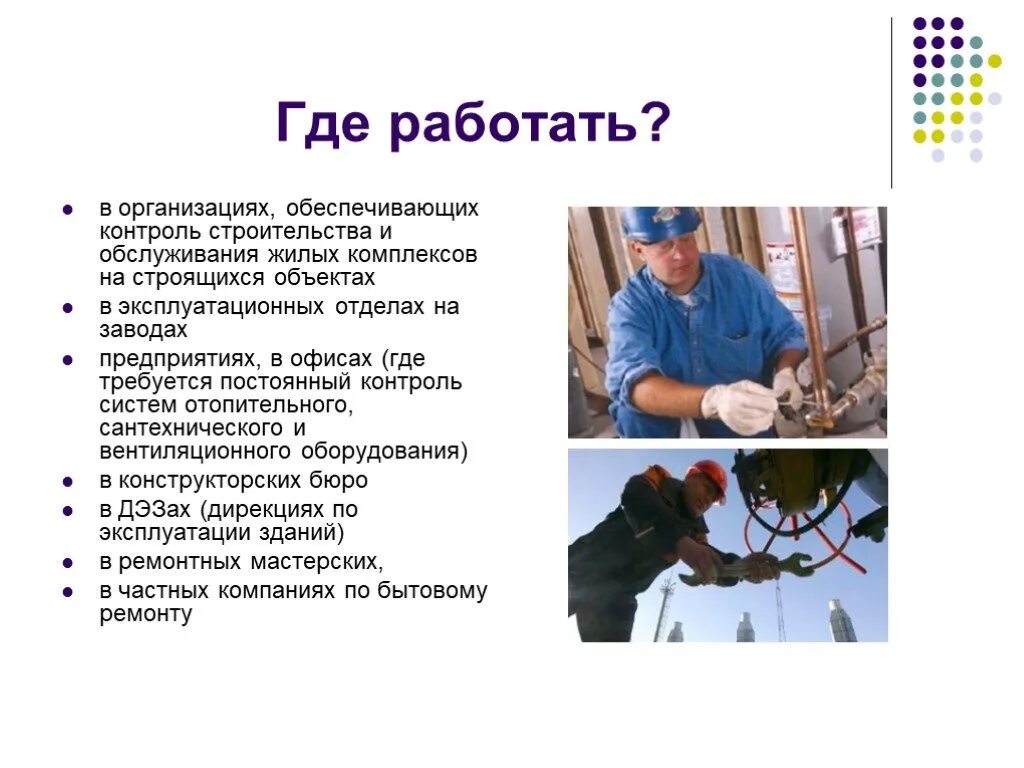 Где работать?

- в организациях, обеспечивающих контроль строительства и обслуживания жилых комплексов на строящихся объектах
- в эксплуатационных отделах на заводах
- предприятиях, в офисах (где требуется постоянный контроль систем отопительного, сантехнического и вентиляционного оборудования)
- в конструкторских бюро
- в ДЭЗах (дирекциях по эксплуатации зданий)
- в ремонтных мастерских,
- в частных компаниях по бытовому ремонту